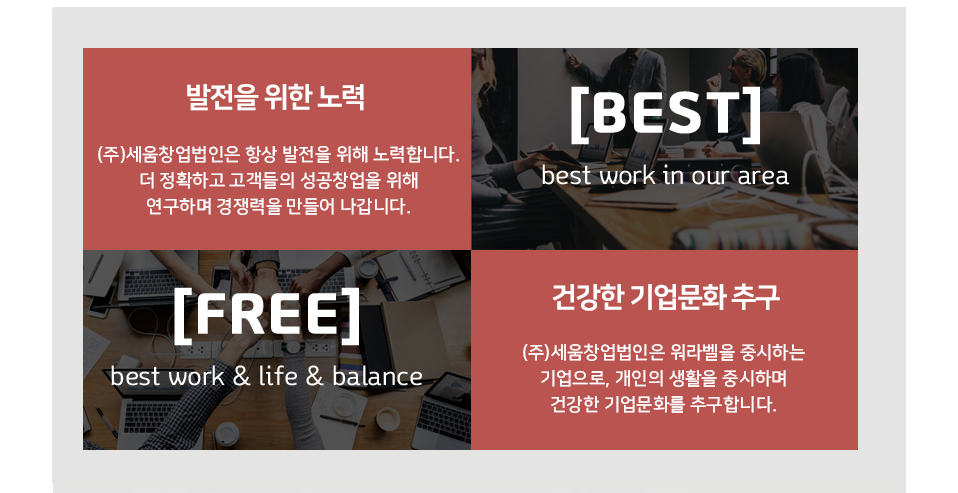 발전을 위한 노력

(주)세움창업법인은 항상 발전을 위해 노력합니다. 더 정확하고 고객들의 성공창업을 위해 연구하며 경쟁력을 만들어 나갑니다.

[BEST]

best work in our area

[FREE]

best work & life & balance

건강한 기업문화 추구

(주)세움창업법인은 워라벨을 중시하는 기업으로, 개인의 생활을 중시하며 건강한 기업문화를 추구합니다.